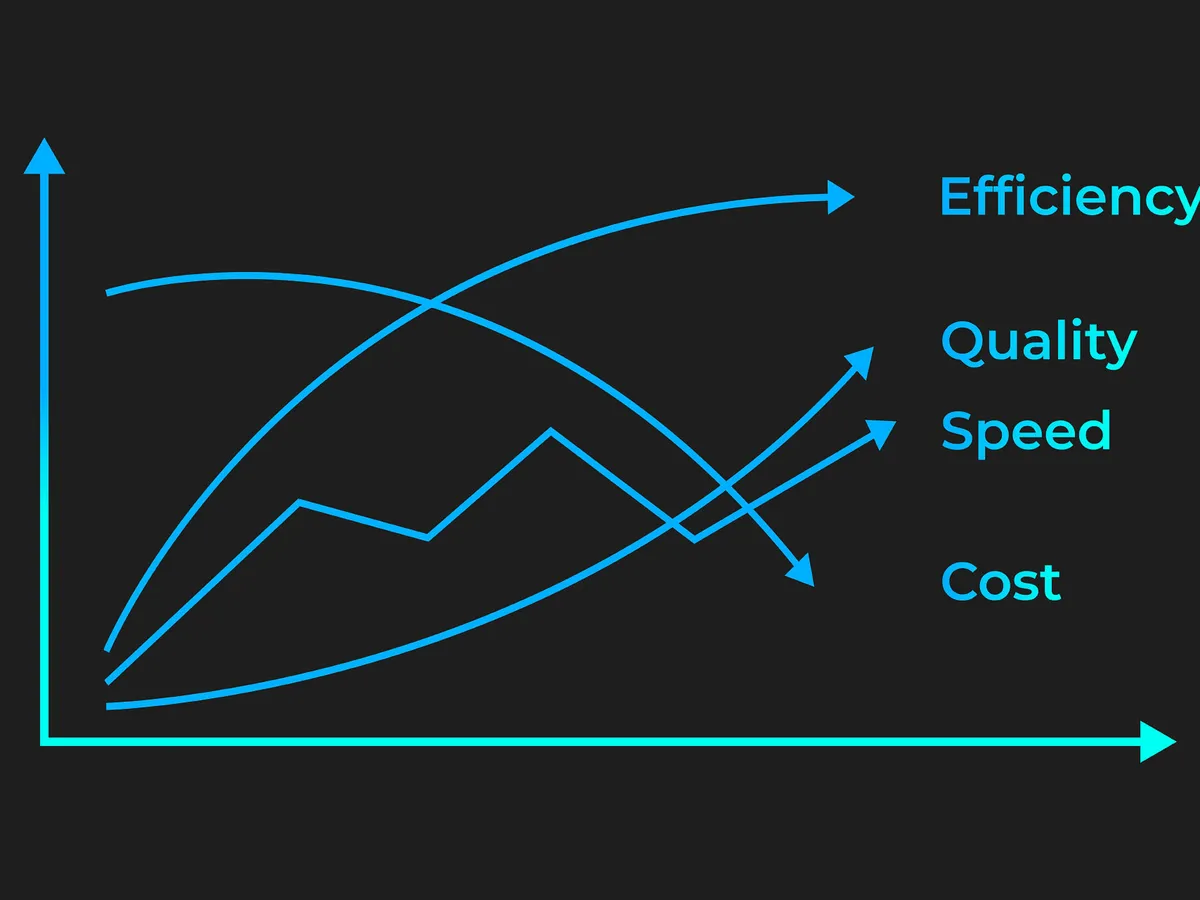 Efficiency
Quality
Speed
Cost